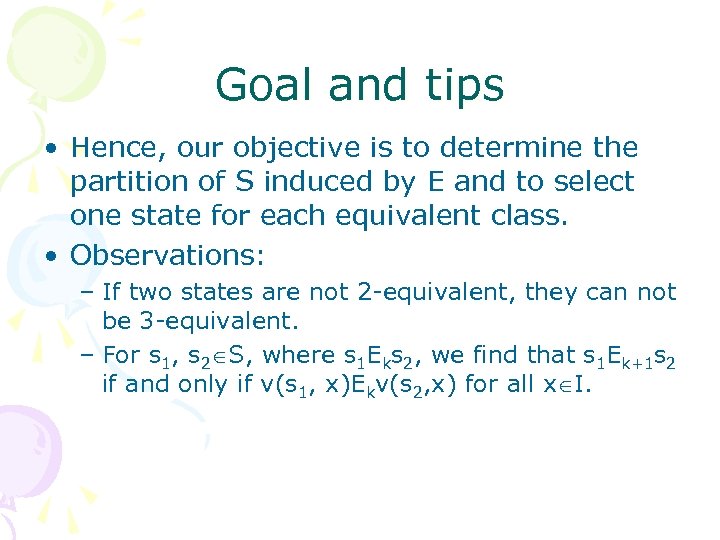 Goal and tips

• Hence, our objective is to determine the partition of S induced by E and to select one state for each equivalent class.

• Observations:

– If two states are not 2-equivalent, they can not be 3-equivalent.

– For $s_1$, $s_2 \in S$, where $s_1 E_k s_2$, we find that $s_1 E_{k+1} s_2$ if and only if $v(s_1, x) E_k v(s_2, x)$ for all $x \in I$.